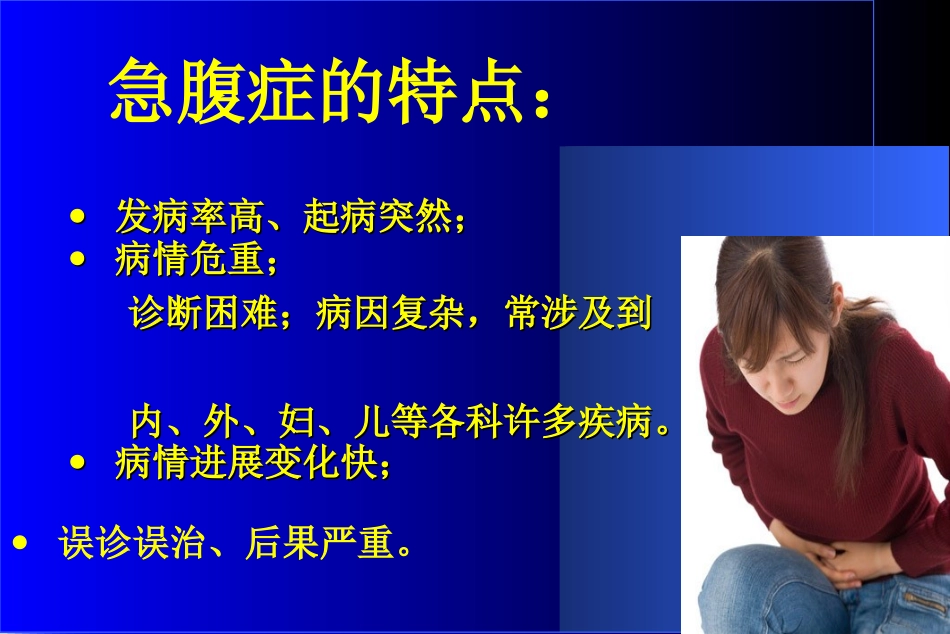 急腹症的特点：

• 发病率高、起病突然；
• 病情危重；

诊断困难；病因复杂，常涉及到

内、外、妇、儿等各科许多疾病。
• 病情进展变化快；

• 误诊误治、后果严重。